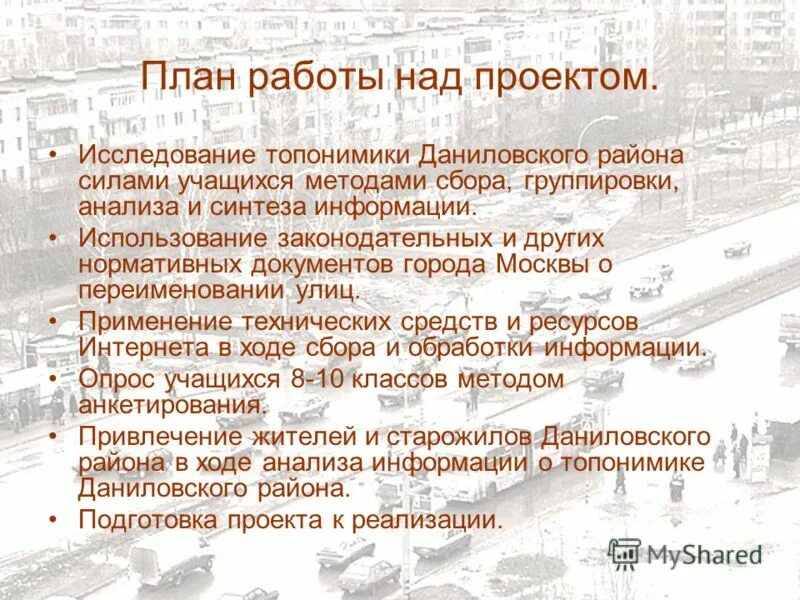 План работы над проектом.

• Исследование топонимики Даниловского района силами учащихся методами сбора, группировки, анализа и синтеза информации.
• Использование законодательных и других нормативных документов города Москвы о переименовании улиц.
• Применение технических средств и ресурсов Интернета в ходе сбора и обработки информации.
• Опрос учащихся 8-10 классов методом анкетирования.
• Привлечение жителей и старожилов Даниловского района в ходе анализа информации о топонимике Даниловского района.
• Подготовка проекта к реализации.

MyShared